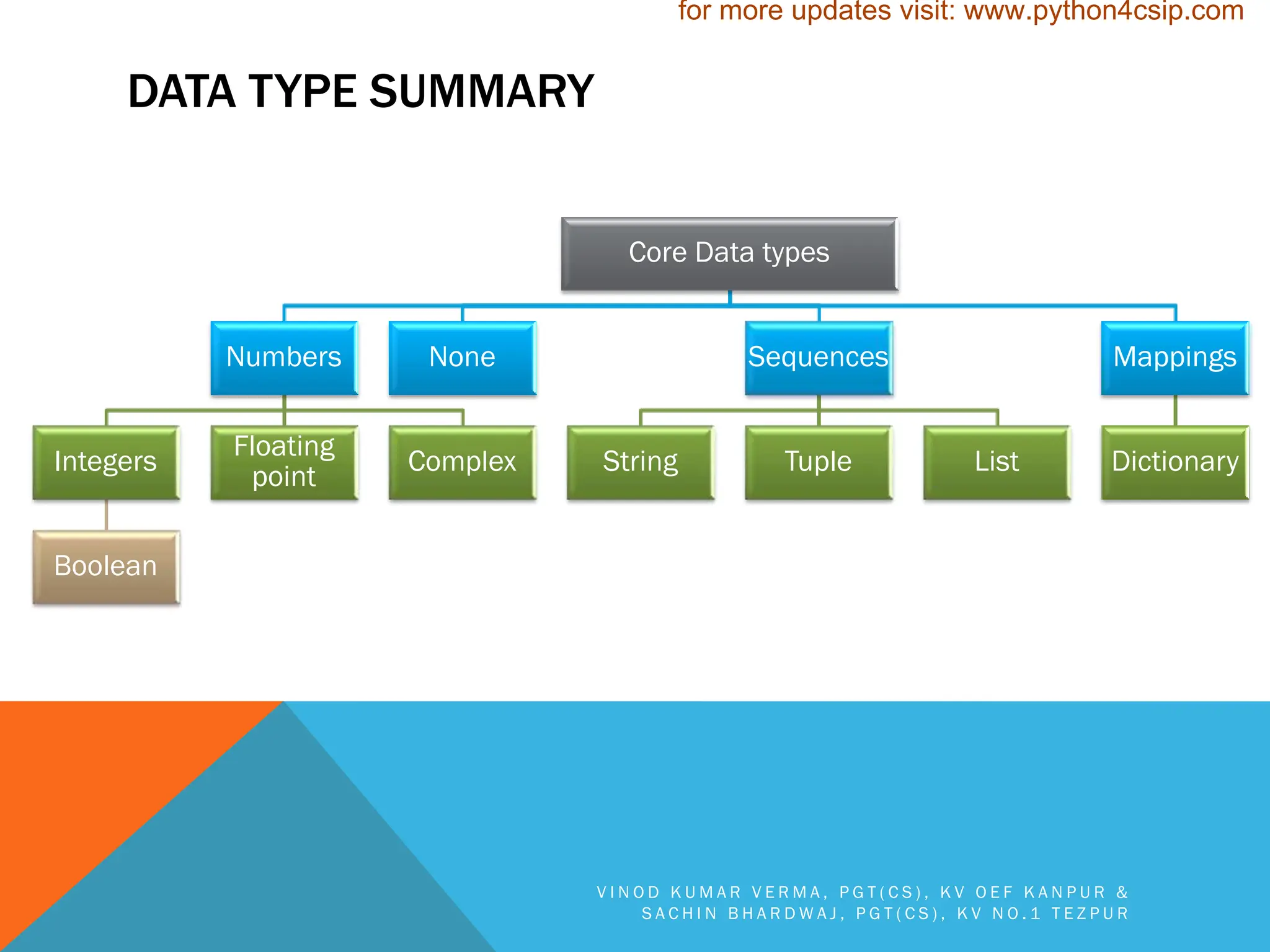 for more updates visit: www.python4csip.com

DATA TYPE SUMMARY

Core Data types

Numbers

None

Sequences

Mappings

Integers

Floating point

Complex

String

Tuple

List

Dictionary

Boolean

VINOD KUMAR VERMA, PGT(CS), KV OEF KANPUR & SACHIN BHARDWAJ, PGT(CS), KV NO.1 TEZPUR